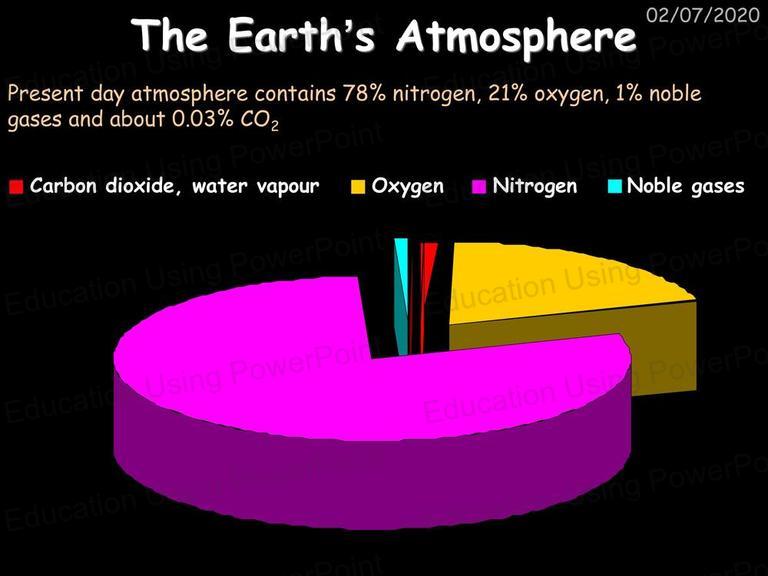 02/07/2020

The Earth's Atmosphere

Present day atmosphere contains 78% nitrogen, 21% oxygen, 1% noble gases and about 0.03% $CO_2$

Carbon dioxide, water vapour Oxygen Nitrogen Noble gases

Education Using PowerPoint